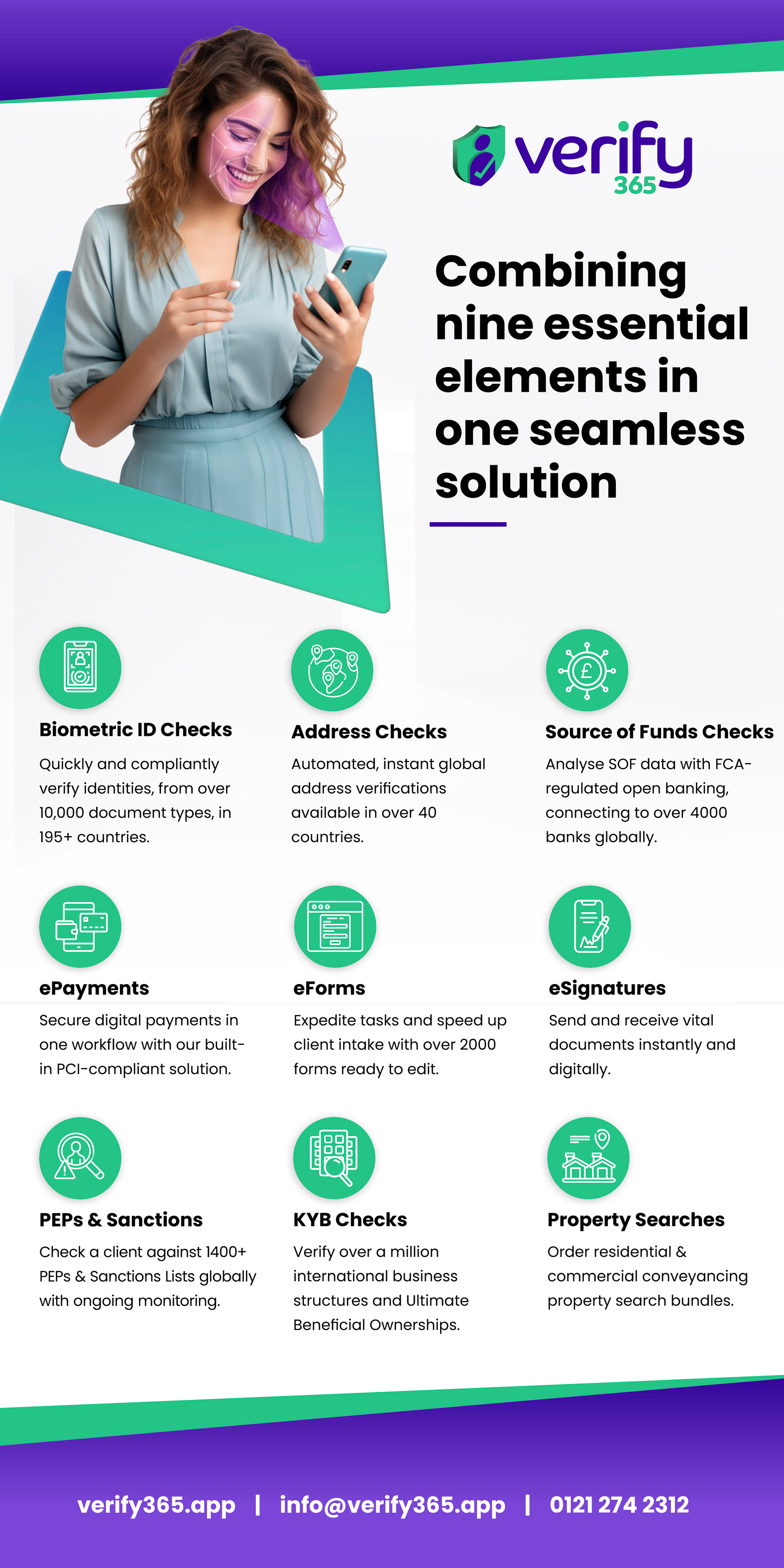 verify 365

Combining nine essential elements in one seamless solution

Biometric ID Checks
Quickly and compliantly verify identities, from over 10,000 document types, in 195+ countries.

Address Checks
Automated, instant global address verifications available in over 40 countries.

Source of Funds Checks
Analyse SOF data with FCA-regulated open banking, connecting to over 4000 banks globally.

ePayments
Secure digital payments in one workflow with our built-in PCI-compliant solution.

eForms
Expedite tasks and speed up client intake with over 2000 forms ready to edit.

eSignatures
Send and receive vital documents instantly and digitally.

PEPs & Sanctions
Check a client against 1400+ PEPs & Sanctions Lists globally with ongoing monitoring.

KYB Checks
Verify over a million international business structures and Ultimate Beneficial Ownerships.

Property Searches
Order residential & commercial conveyancing property search bundles.

verify365.app | info@verify365.app | 0121 274 2312